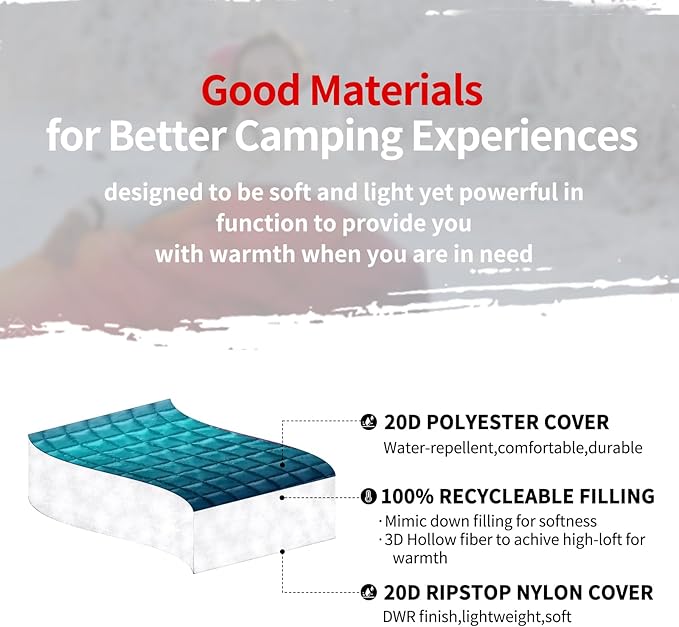 Good Materials
for Better Camping Experiences

designed to be soft and light yet powerful in function to provide you with warmth when you are in need

20D POLYESTER COVER
Water-repellent,comfortable,durable

100% RECYCLEABLE FILLING
· Mimic down filling for softness
· 3D Hollow fiber to achive high-loft for warmth

20D RIPSTOP NYLON COVER
DWR finish,lightweight,soft